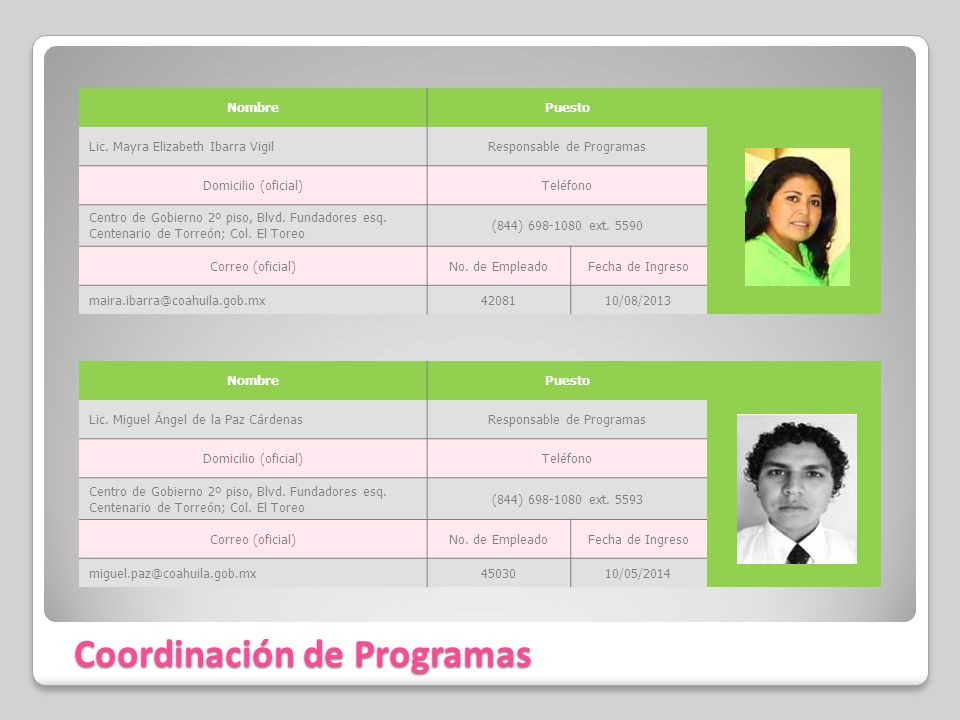 | Nombre | Puesto | |
|---|---|---|
| Lic. Mayra Elizabeth Ibarra Vigil | Responsable de Programas | |
| Domicilio (oficial) | Teléfono | |
| Centro de Gobierno 2º piso, Blvd. Fundadores esq. Centenario de Torreón; Col. El Toreo | (844) 698-1080 ext. 5590 | |
| Correo (oficial) | No. de Empleado | Fecha de Ingreso |
| maira.ibarra@coahuila.gob.mx | 42081 | 10/08/2013 |

| Nombre | Puesto | |
|---|---|---|
| Lic. Miguel Ángel de la Paz Cárdenas | Responsable de Programas | |
| Domicilio (oficial) | Teléfono | |
| Centro de Gobierno 2º piso, Blvd. Fundadores esq. Centenario de Torreón; Col. El Toreo | (844) 698-1080 ext. 5593 | |
| Correo (oficial) | No. de Empleado | Fecha de Ingreso |
| miguel.paz@coahuila.gob.mx | 45030 | 10/05/2014 |

Coordinación de Programas